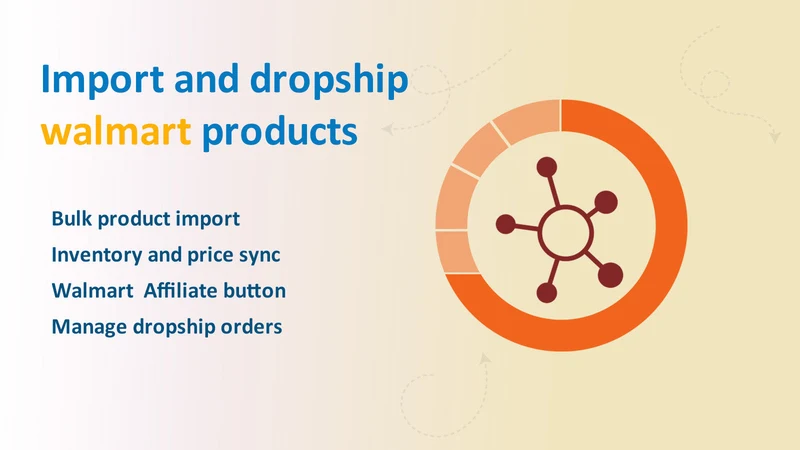 Import and dropship walmart products

Bulk product import
Inventory and price sync
Walmart Affiliate button
Manage dropship orders